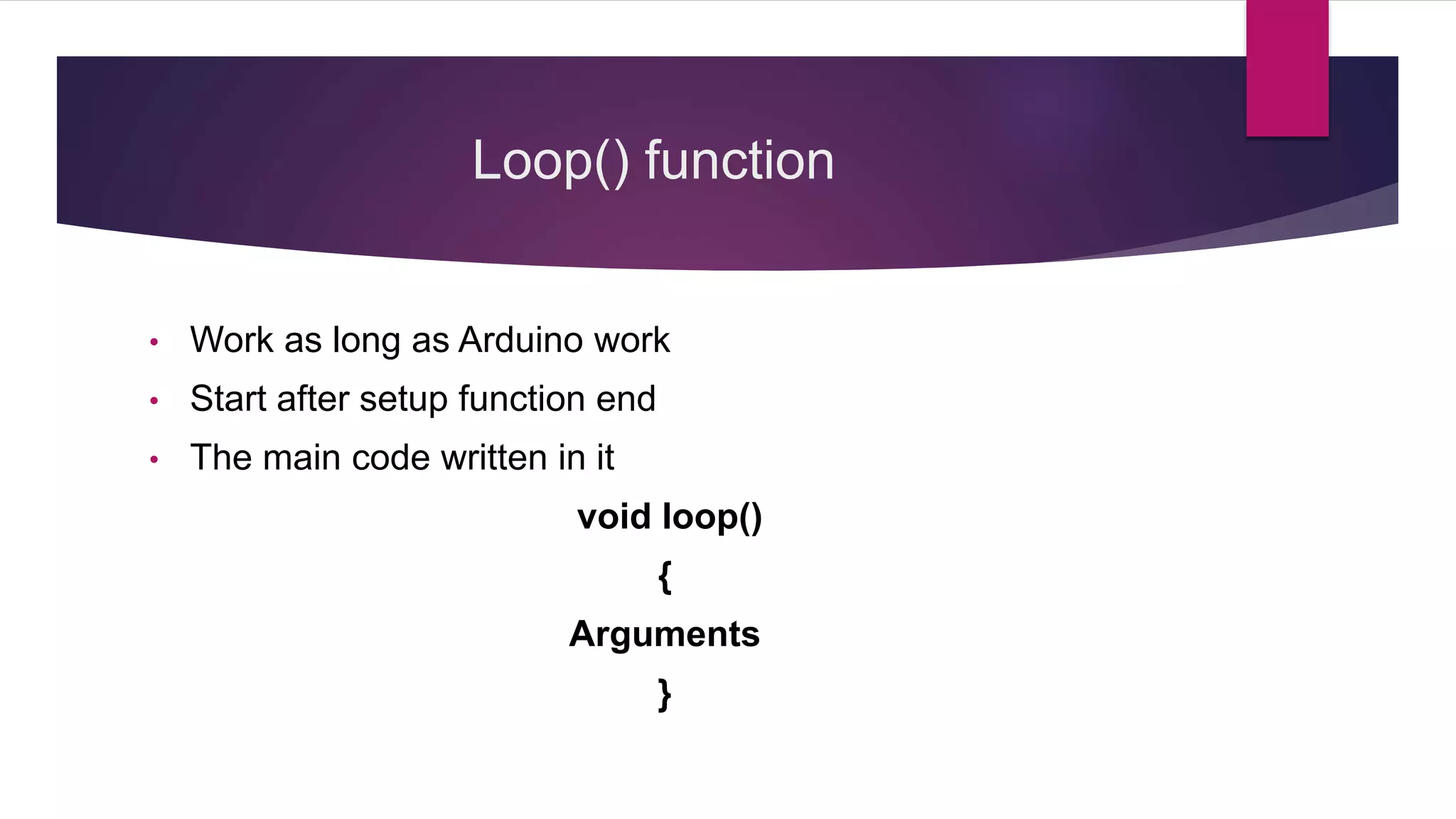 Loop() function

• Work as long as Arduino work
• Start after setup function end
• The main code written in it

void loop()

{

Arguments

}